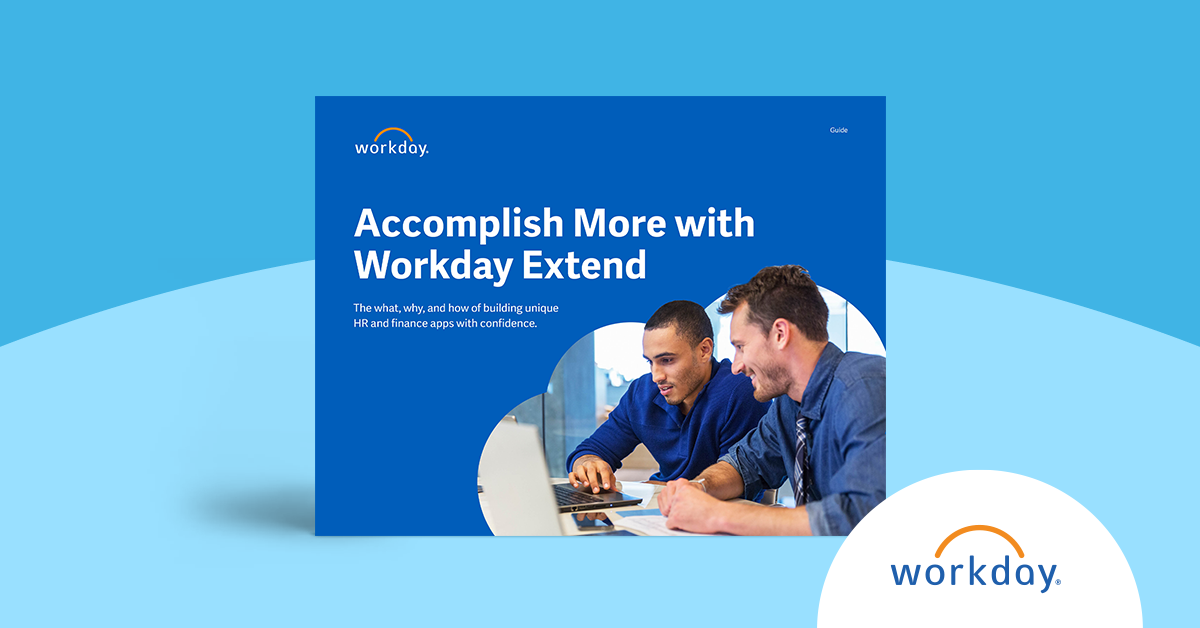 workday.

Guide

Accomplish More with Workday Extend

The what, why, and how of building unique HR and finance apps with confidence.

workday.